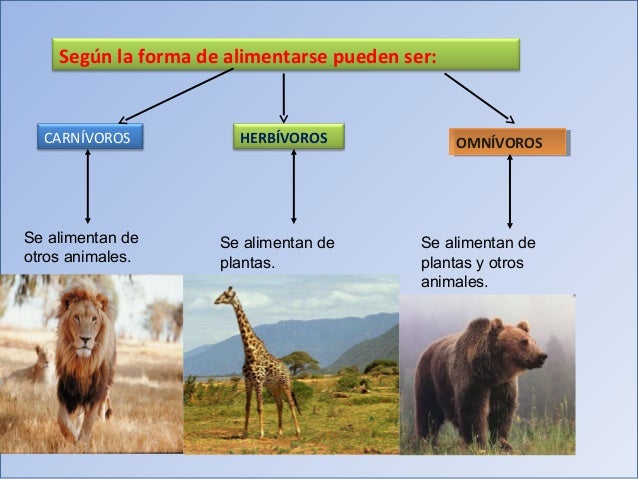 Según la forma de alimentarse pueden ser:

CARNÍVOROS

HERBÍVOROS

OMNÍVOROS

Se alimentan de otros animales.

Se alimentan de plantas.

Se alimentan de plantas y otros animales.